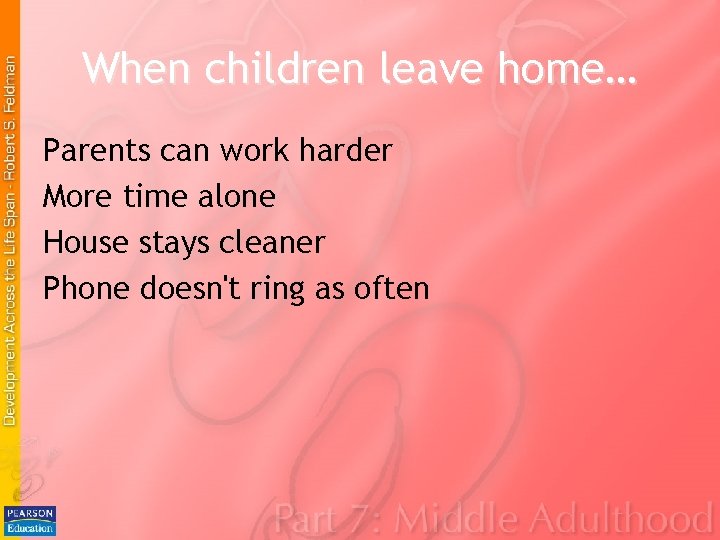 Development Across the Life Span - Robert S. Feldman

When children leave home…

Parents can work harder

More time alone

House stays cleaner

Phone doesn't ring as often

PEARSON
Education

Part 7: Middle Adulthood